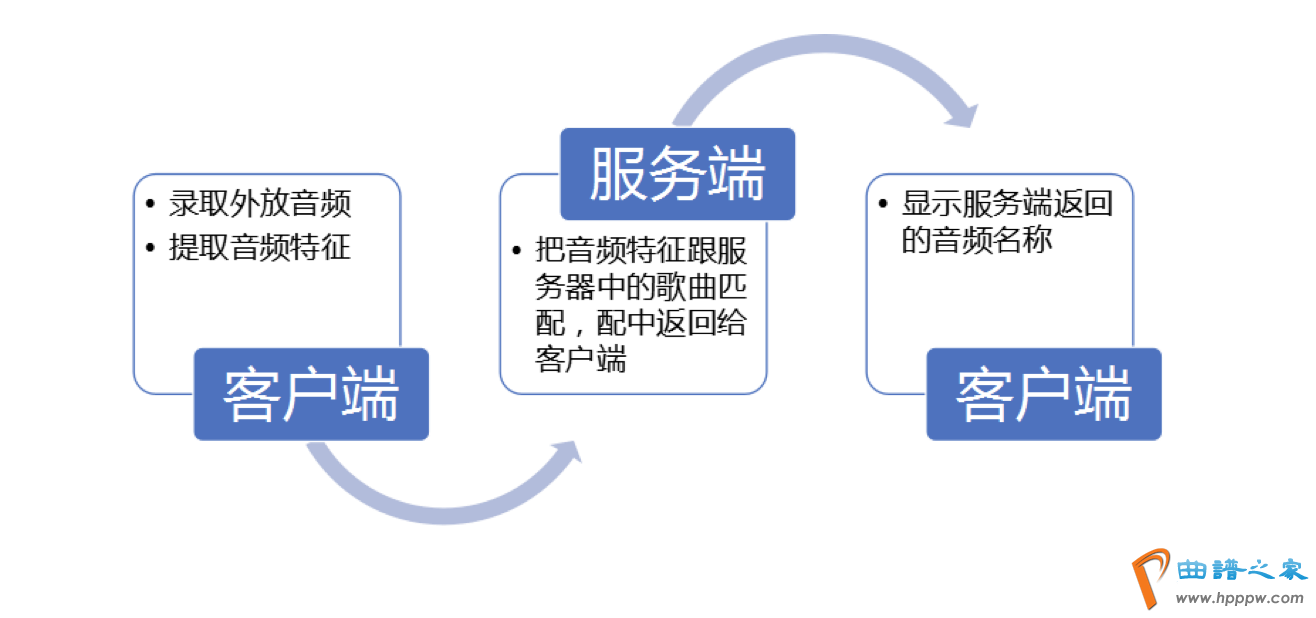 • 录取外放音频
• 提取音频特征

客户端

服务端

• 把音频特征跟服务器中的歌曲匹配，配中返回给客户端

• 显示服务端返回的音频名称

客户端

曲譜之家
www.hpppw.com